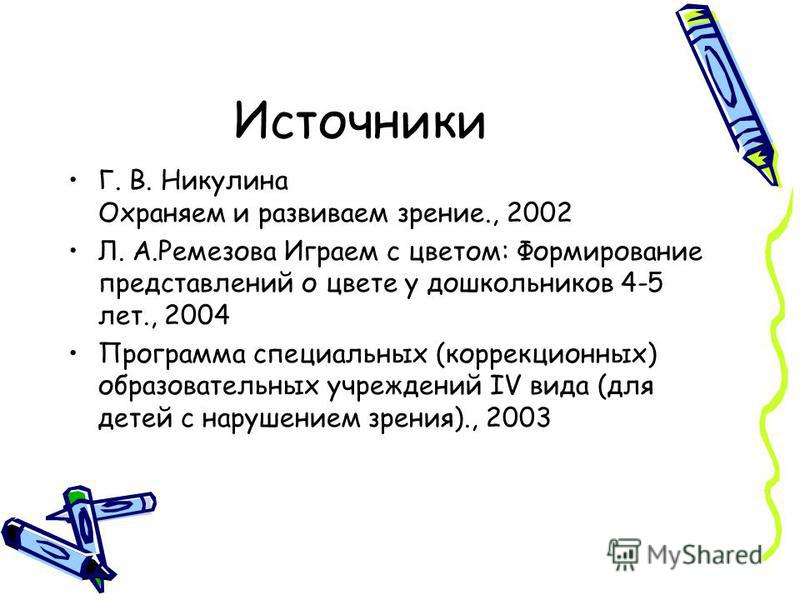 Источники

• Г. В. Никулина
Охраняем и развиваем зрение., 2002

• Л. А.Ремезова Играем с цветом: Формирование представлений о цвете у дошкольников 4-5 лет., 2004

• Программа специальных (коррекционных) образовательных учреждений IV вида (для детей с нарушением зрения)., 2003

MyShared